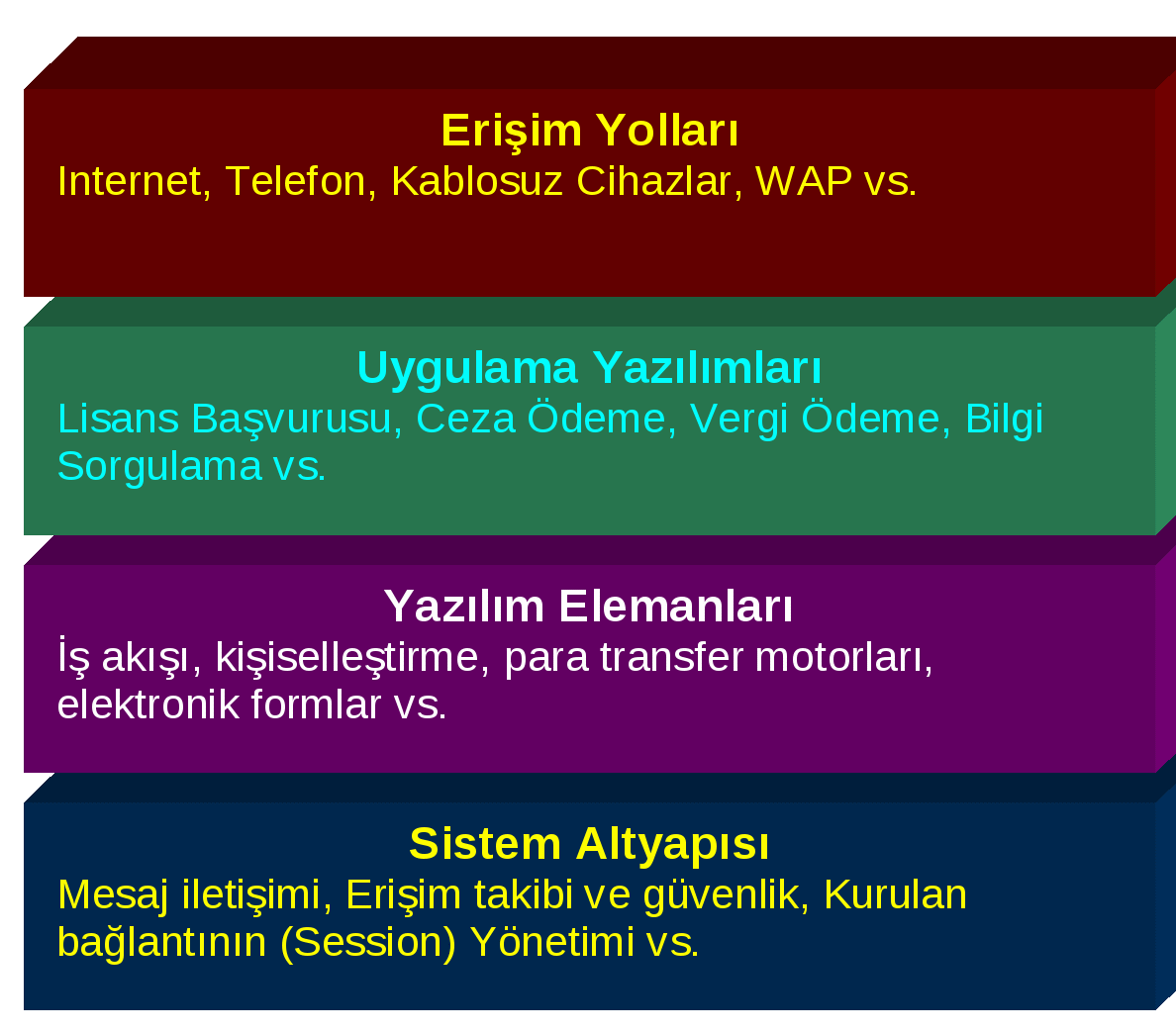 Erişim Yolları
Internet, Telefon, Kablosuz Cihazlar, WAP vs.

Uygulama Yazılımları
Lisans Başvurusu, Ceza Ödeme, Vergi Ödeme, Bilgi Sorgulama vs.

Yazılım Elemanları
İş akışı, kişiselleştirme, para transfer motorları, elektronik formlar vs.

Sistem Altyapısı
Mesaj iletişimi, Erişim takibi ve güvenlik, Kurulan bağlantının (Session) Yönetimi vs.